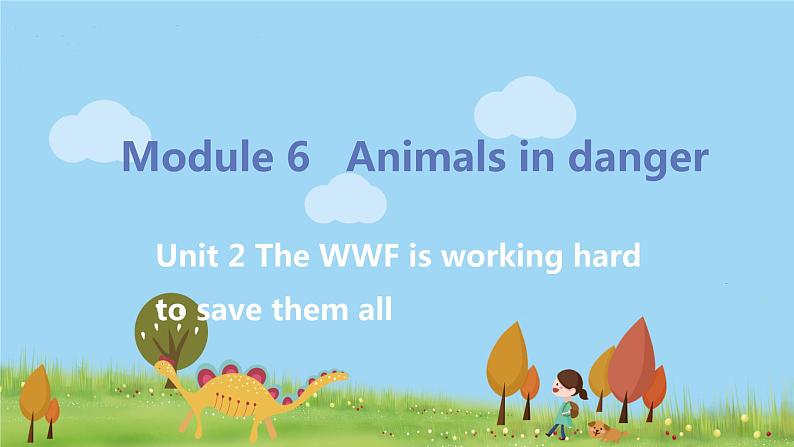 Module 6 Animals in danger

Unit 2 The WWF is working hard to save them all